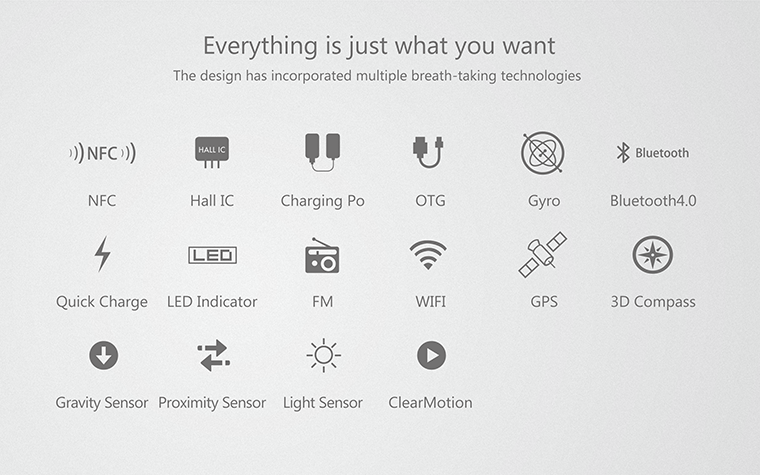 Everything is just what you want
The design has incorporated multiple breath-taking technologies

NFC
NFC

HALL IC
Hall IC

Charging Po

OTG

Gyro

Bluetooth
Bluetooth4.0

Quick Charge

LED
LED Indicator

FM

WIFI

GPS

3D Compass

Gravity Sensor

Proximity Sensor

Light Sensor

ClearMotion